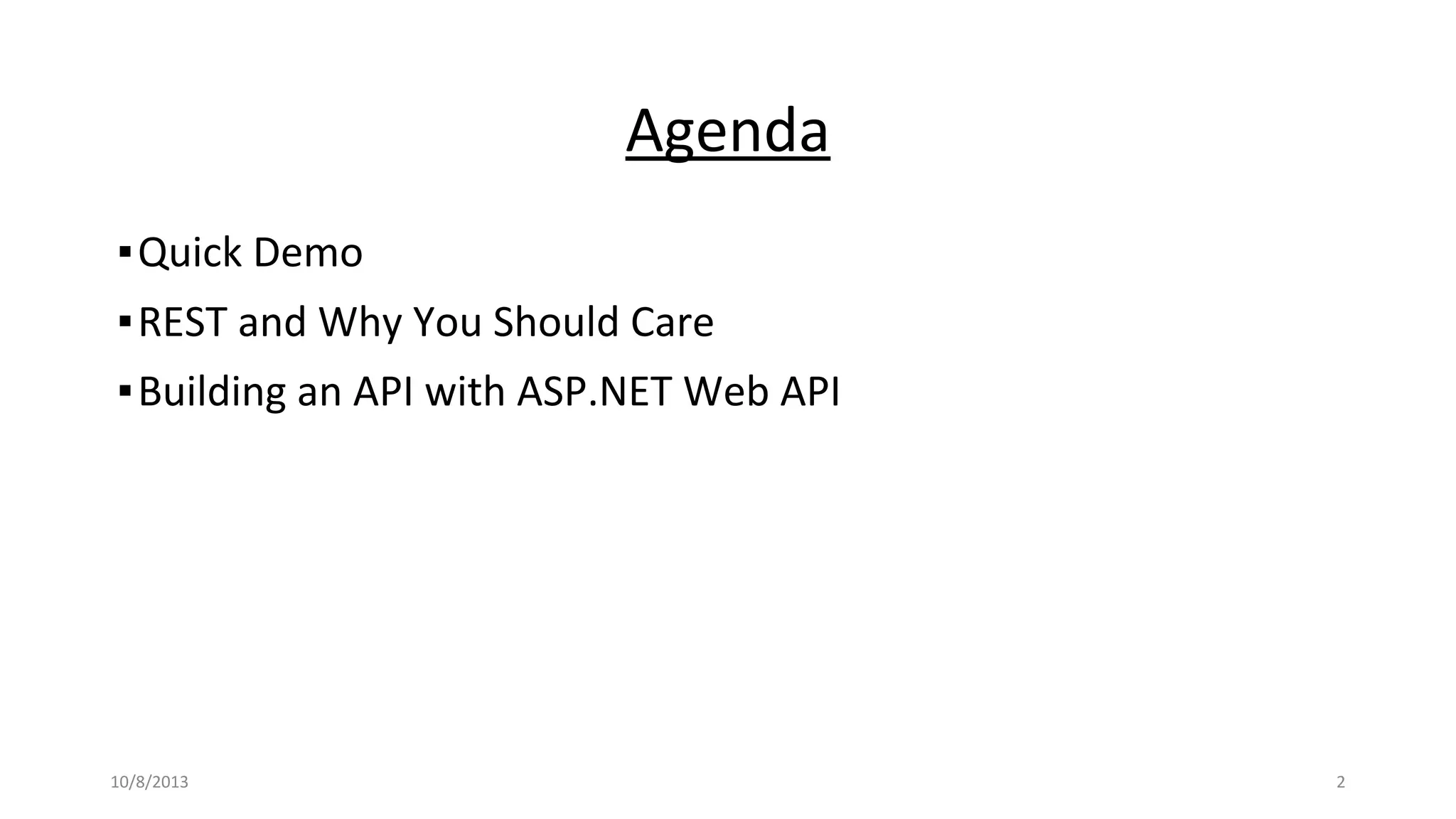 Agenda

▪ Quick Demo
▪ REST and Why You Should Care
▪ Building an API with ASP.NET Web API

10/8/2013

2